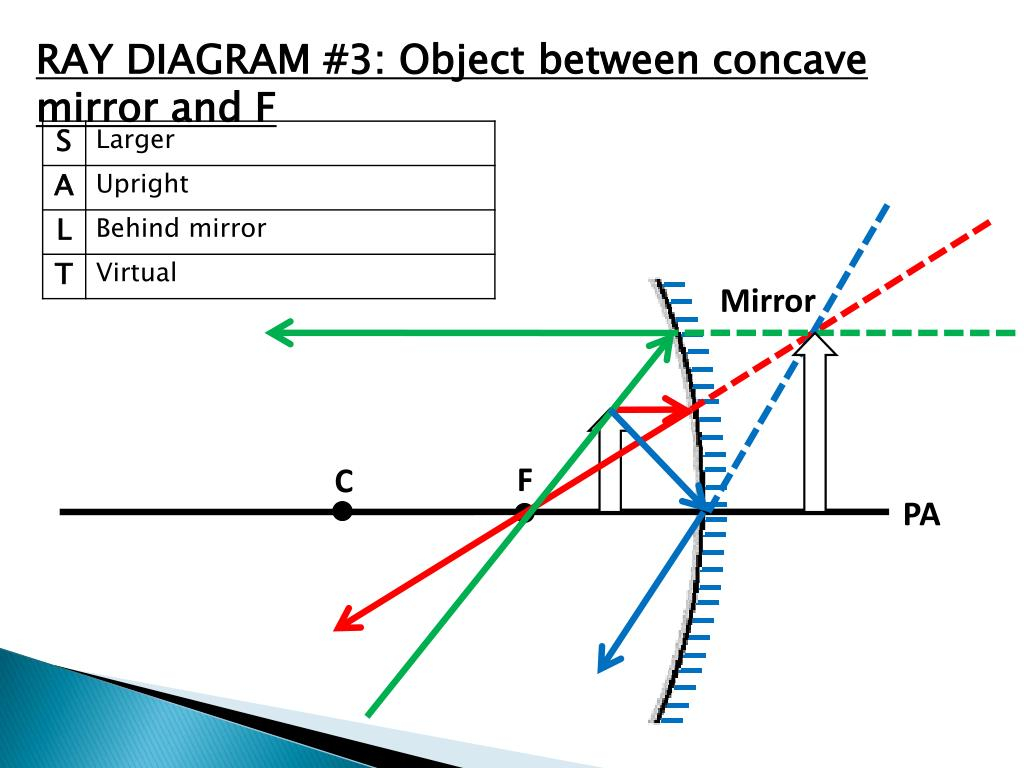 RAY DIAGRAM #3: Object between concave mirror and F

| S | Larger |
|---|---|
| A | Upright |
| L | Behind mirror |
| T | Virtual |

Mirror

C

F

PA